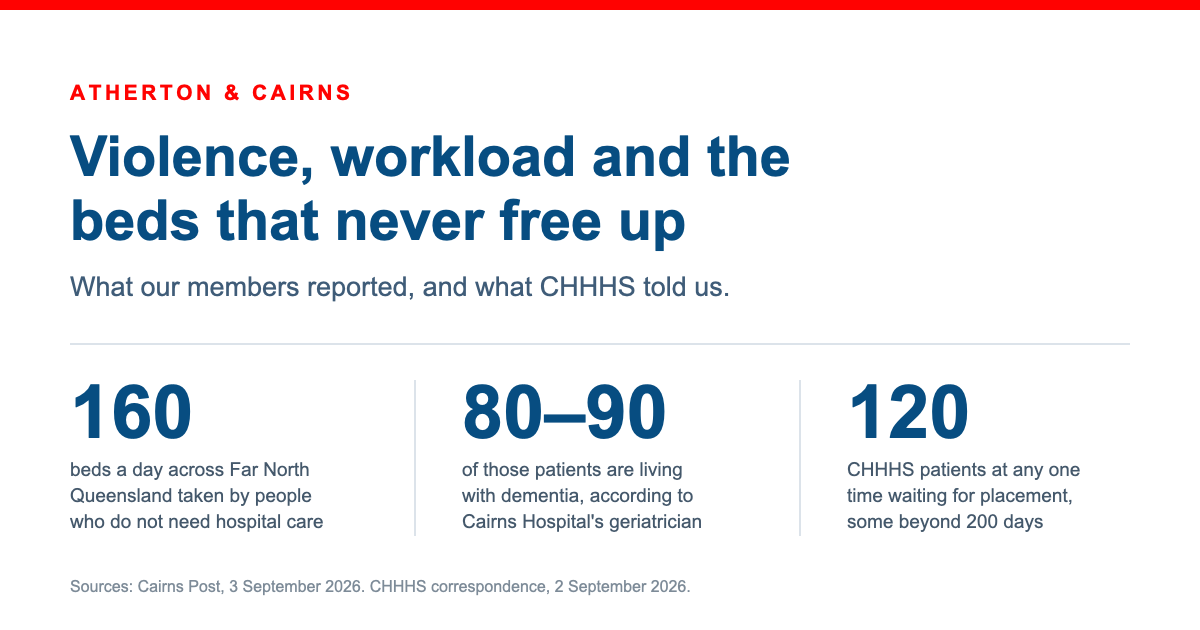 ATHERTON & CAIRNS

Violence, workload and the beds that never free up

What our members reported, and what CHHHS told us.

160
beds a day across Far North Queensland taken by people who do not need hospital care

80–90
of those patients are living with dementia, according to Cairns Hospital's geriatrician

120
CHHHS patients at any one time waiting for placement, some beyond 200 days

Sources: Cairns Post, 3 September 2026. CHHHS correspondence, 2 September 2026.